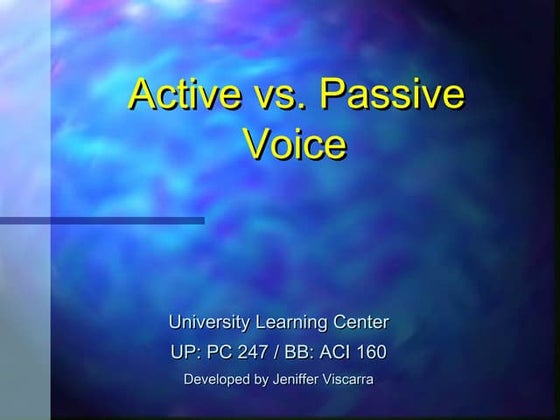 Active vs. Passive Voice

University Learning Center
UP: PC 247 / BB: ACI 160
Developed by Jeniffer Viscarra